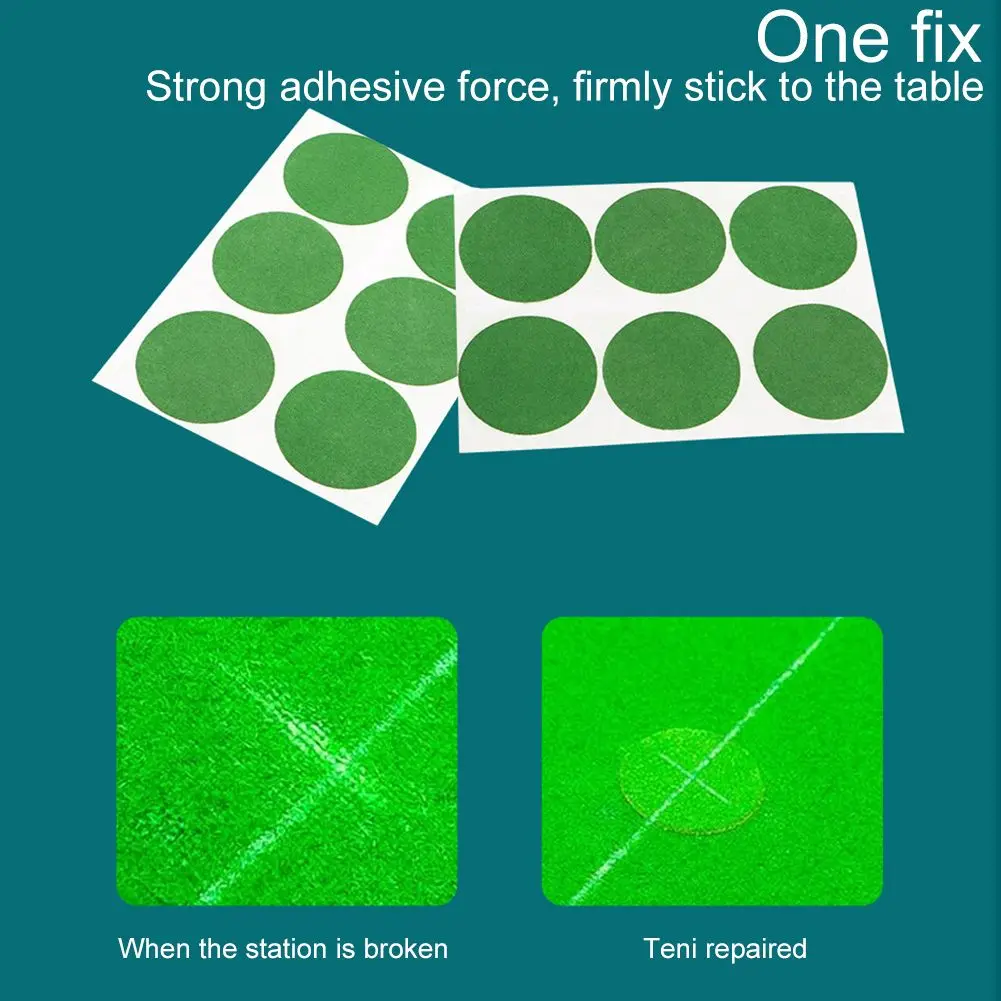 One fix
Strong adhesive force, firmly stick to the table

When the station is broken

Teni repaired